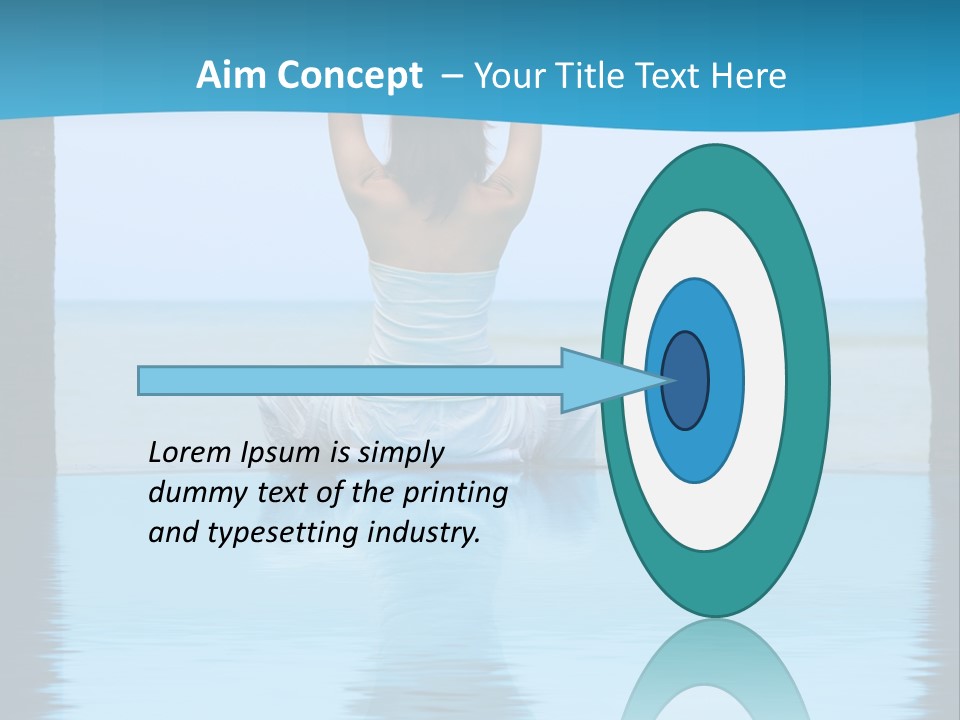 Aim Concept – Your Title Text Here

Lorem Ipsum is simply dummy text of the printing and typesetting industry.